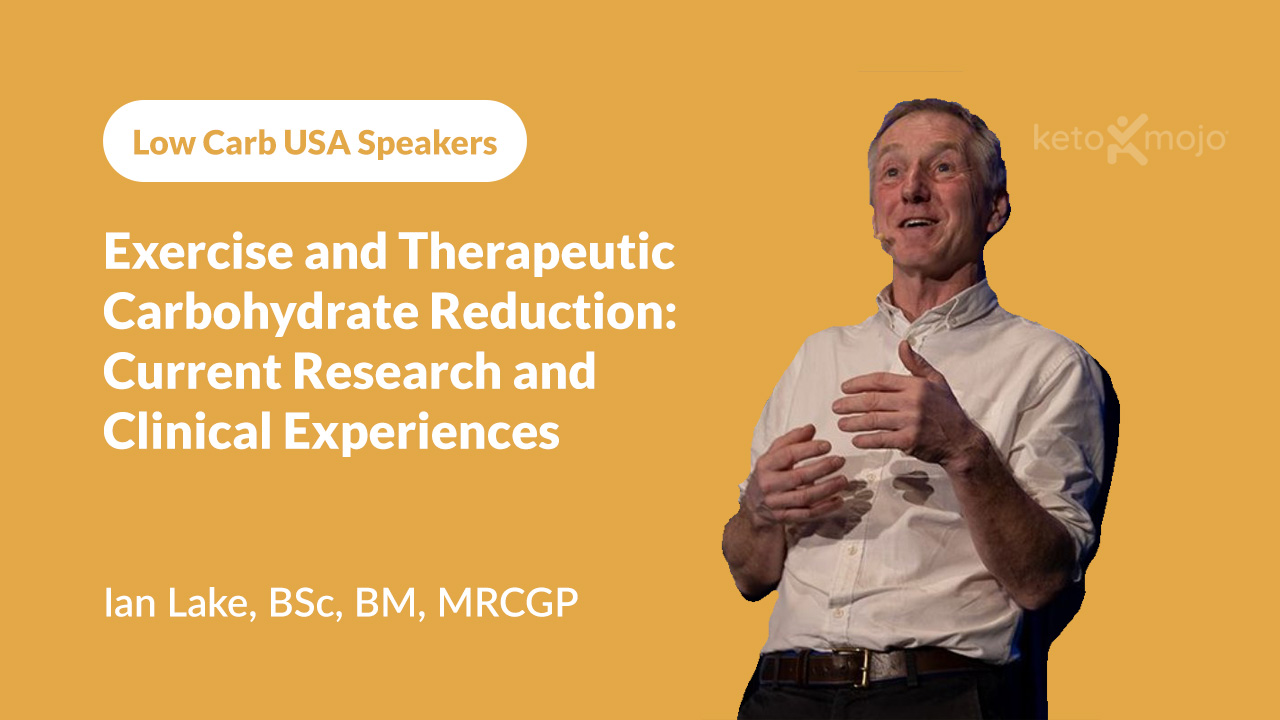 Low Carb USA Speakers

keto mojo

Exercise and Therapeutic Carbohydrate Reduction: Current Research and Clinical Experiences

Ian Lake, BSc, BM, MRCGP